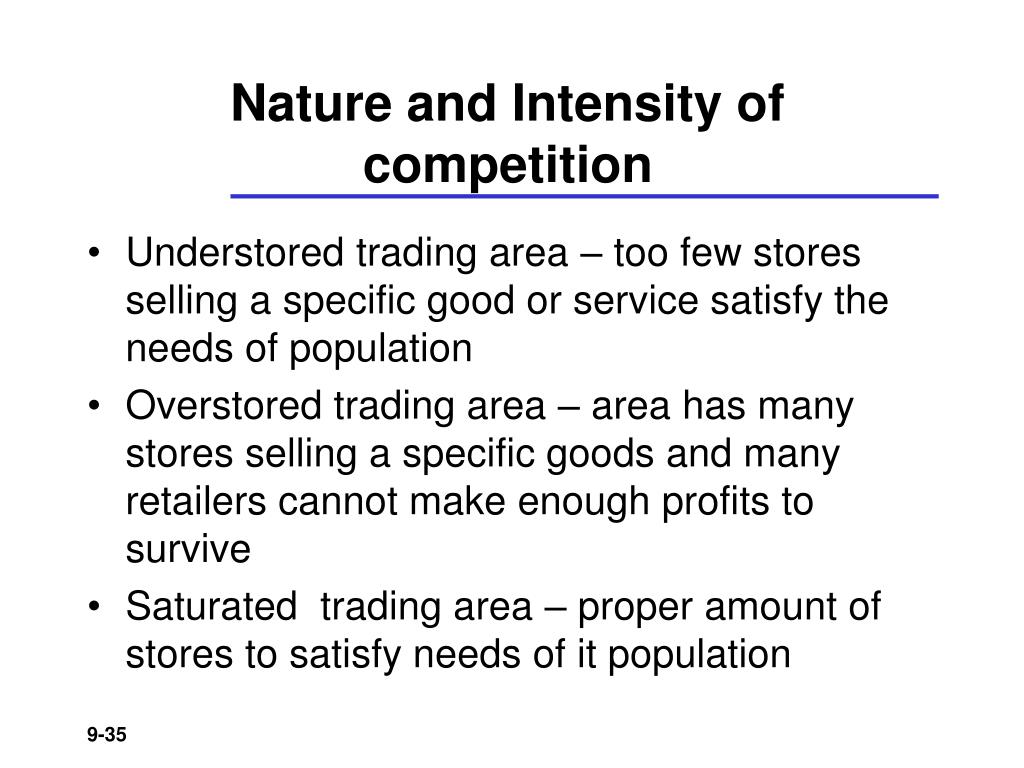 Nature and Intensity of competition

• Understored trading area – too few stores selling a specific good or service satisfy the needs of population
• Overstored trading area – area has many stores selling a specific goods and many retailers cannot make enough profits to survive
• Saturated trading area – proper amount of stores to satisfy needs of it population

9-35